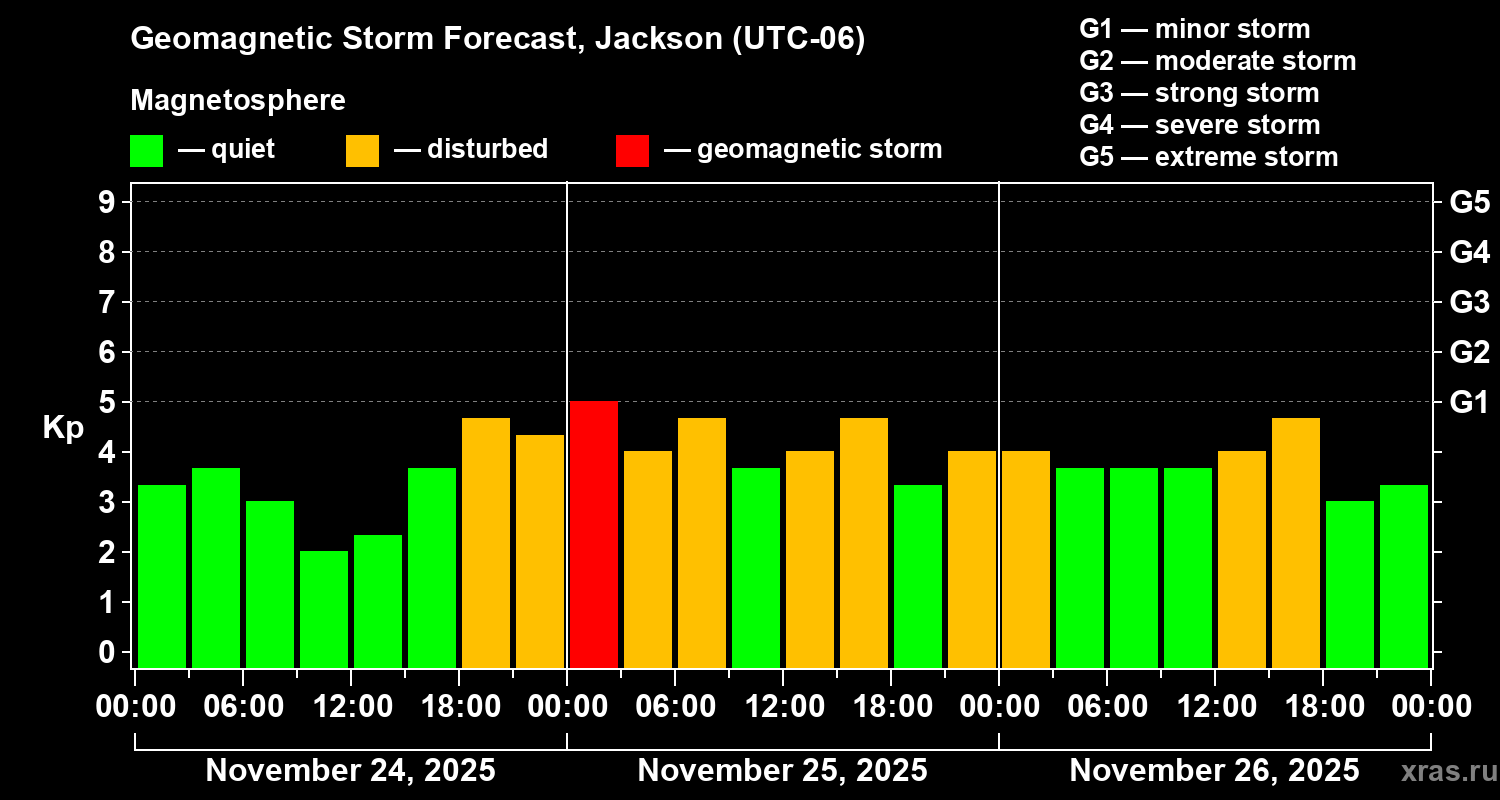 Geomagnetic Storm Forecast, Jackson (UTC-06)

Magnetosphere

— quiet — disturbed — geomagnetic storm

G1 — minor storm
G2 — moderate storm
G3 — strong storm
G4 — severe storm
G5 — extreme storm

Kp

9
8
7
6
5
4
3
2
1
0

G5
G4
G3
G2
G1

00:00 06:00 12:00 18:00 00:00 06:00 12:00 18:00 00:00 06:00 12:00 18:00 00:00

November 24, 2025
November 25, 2025
November 26, 2025

xras.ru